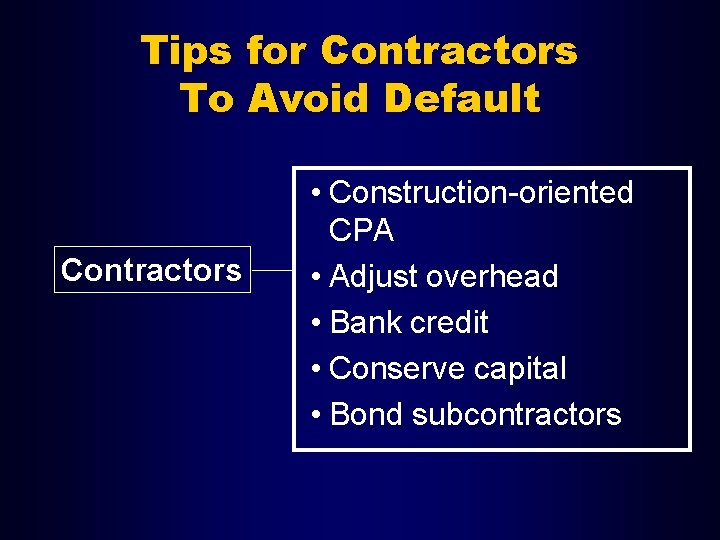 Tips for Contractors
To Avoid Default

Contractors

• Construction-oriented CPA
• Adjust overhead
• Bank credit
• Conserve capital
• Bond subcontractors